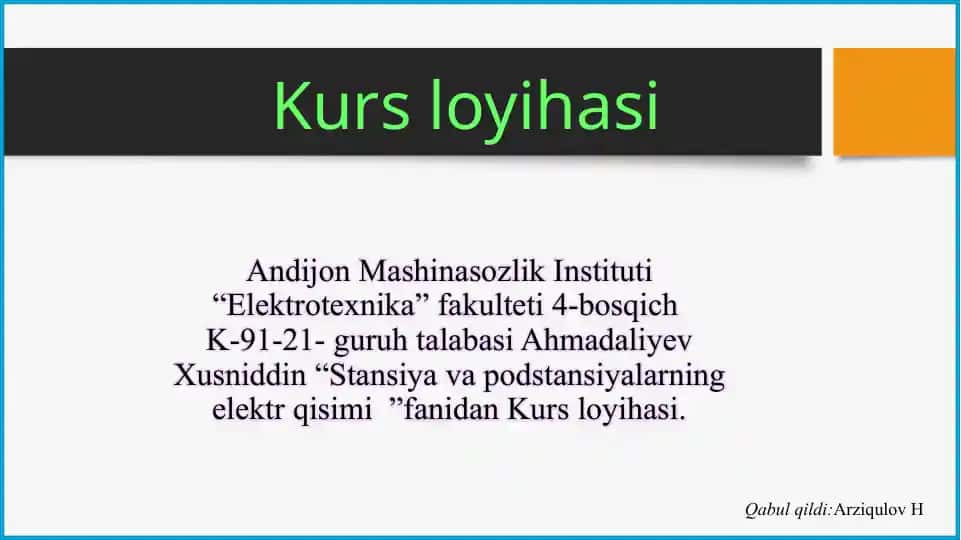 Kurs loyihasi

Andijon Mashinasozlik Instituti “Elektrotexnika” fakulteti 4-bosqich K-91-21- guruh talabasi Ahmadaliyev Xusniddin “Stansiya va podstansiyalarning elektr qisimi ”fanidan Kurs loyihasi.

Qabul qildi: Arziqulov H